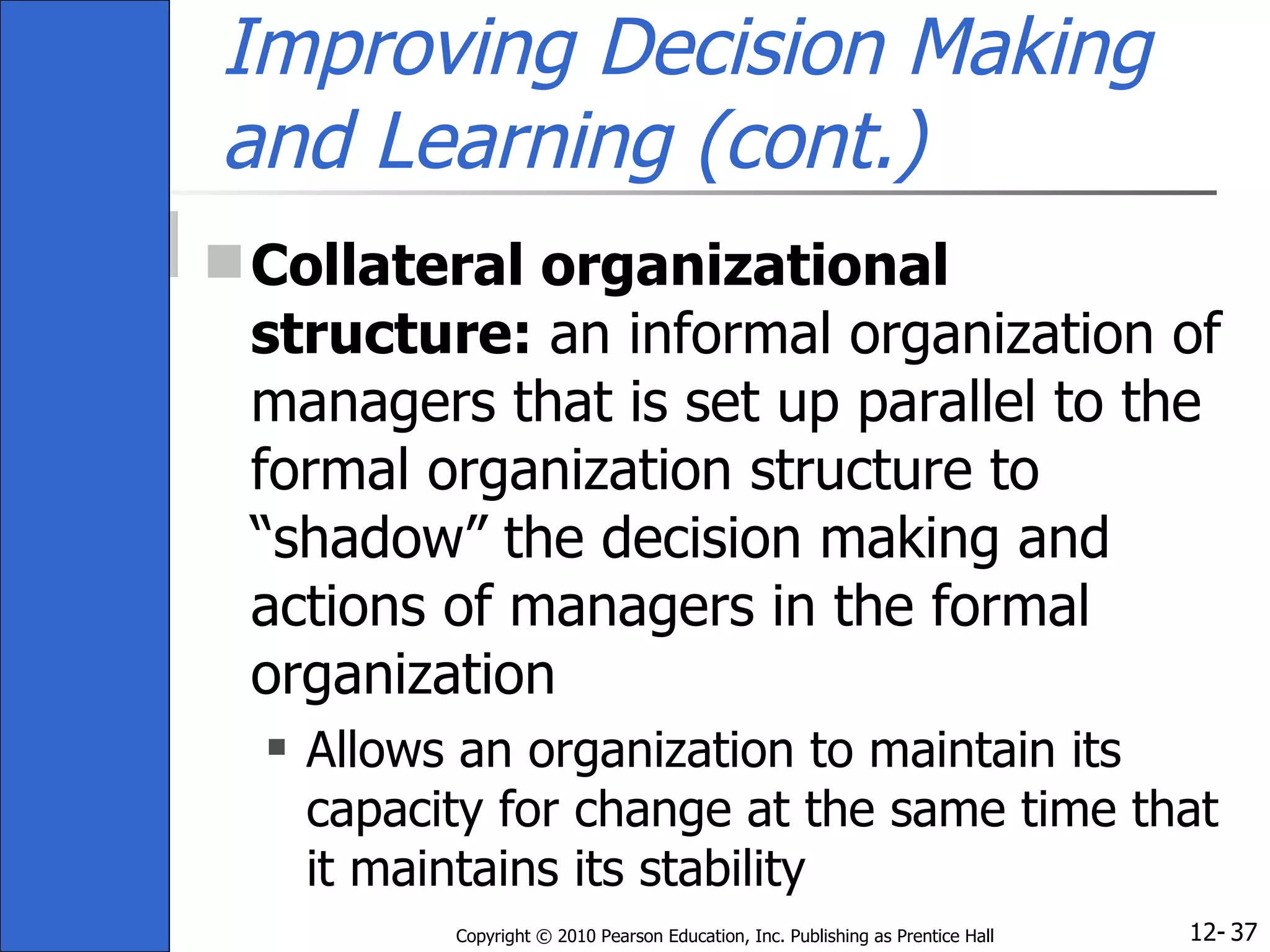 Improving Decision Making and Learning (cont.)

Collateral organizational structure: an informal organization of managers that is set up parallel to the formal organization structure to “shadow” the decision making and actions of managers in the formal organization

Allows an organization to maintain its capacity for change at the same time that it maintains its stability

Copyright © 2010 Pearson Education, Inc. Publishing as Prentice Hall

12- 37